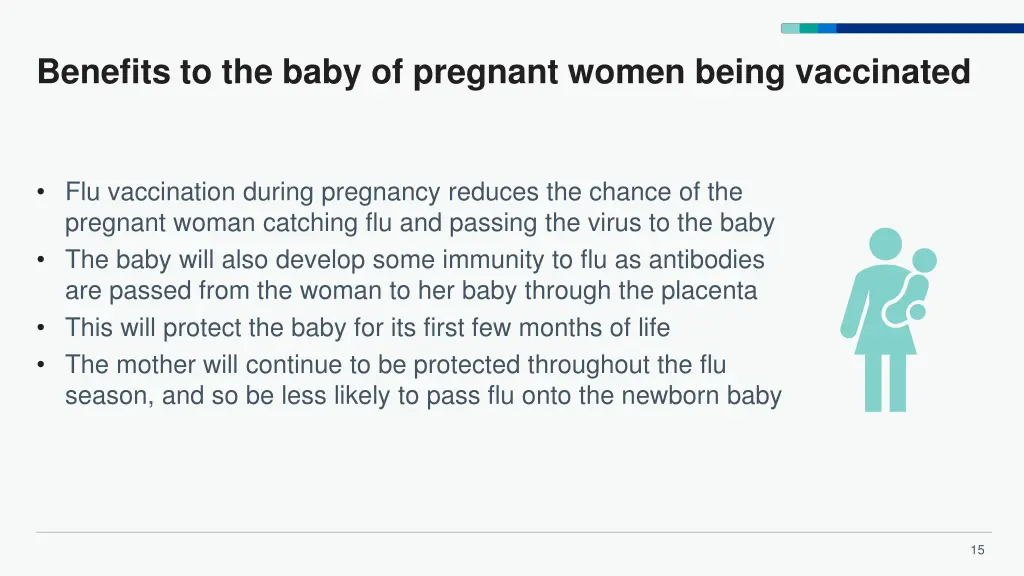 Benefits to the baby of pregnant women being vaccinated

• Flu vaccination during pregnancy reduces the chance of the pregnant woman catching flu and passing the virus to the baby
• The baby will also develop some immunity to flu as antibodies are passed from the woman to her baby through the placenta
• This will protect the baby for its first few months of life
• The mother will continue to be protected throughout the flu season, and so be less likely to pass flu onto the newborn baby

15